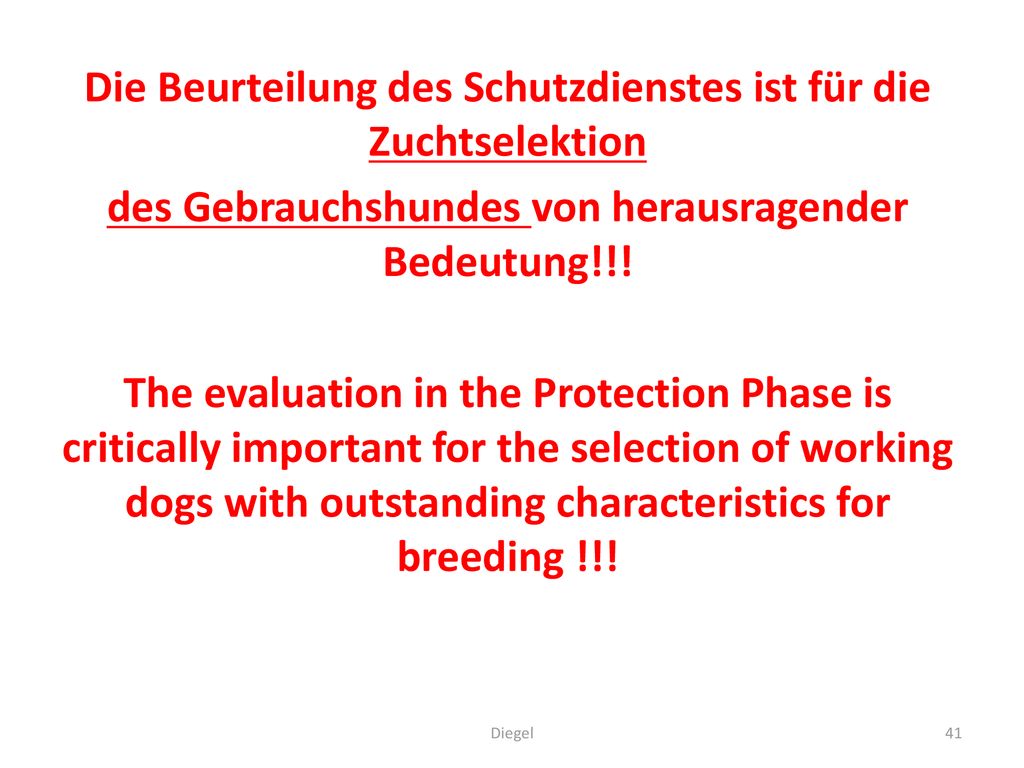 Die Beurteilung des Schutzdienstes ist für die Zuchtselektion

des Gebrauchshundes von herausragender Bedeutung!!!

The evaluation in the Protection Phase is critically important for the selection of working dogs with outstanding characteristics for breeding !!!

Diegel

41